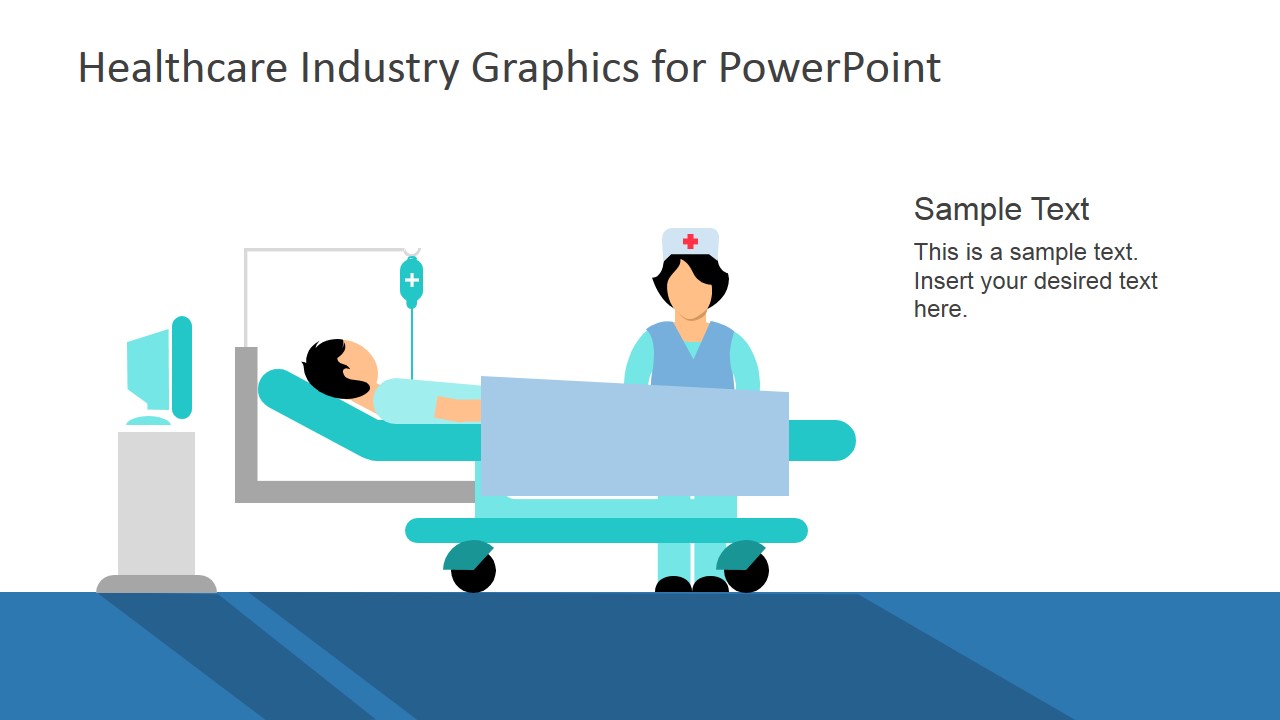 Healthcare Industry Graphics for PowerPoint

Sample Text

This is a sample text. Insert your desired text here.